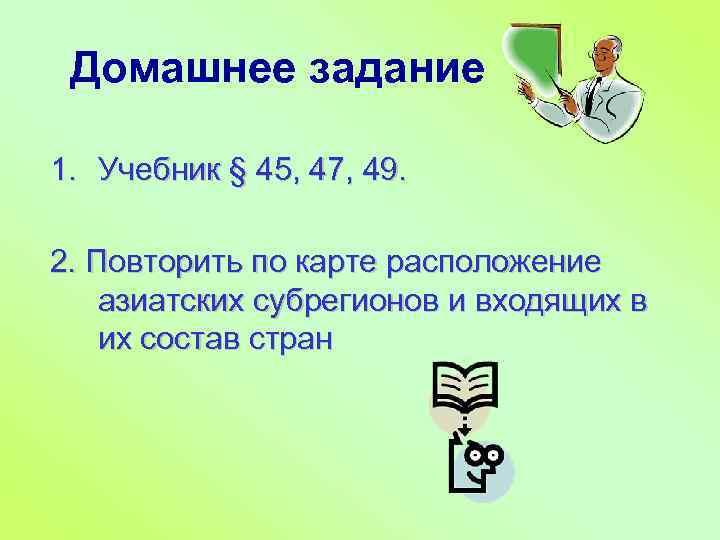 Домашнее задание

1. Учебник § 45, 47, 49.

2. Повторить по карте расположение азиатских субрегионов и входящих в их состав стран